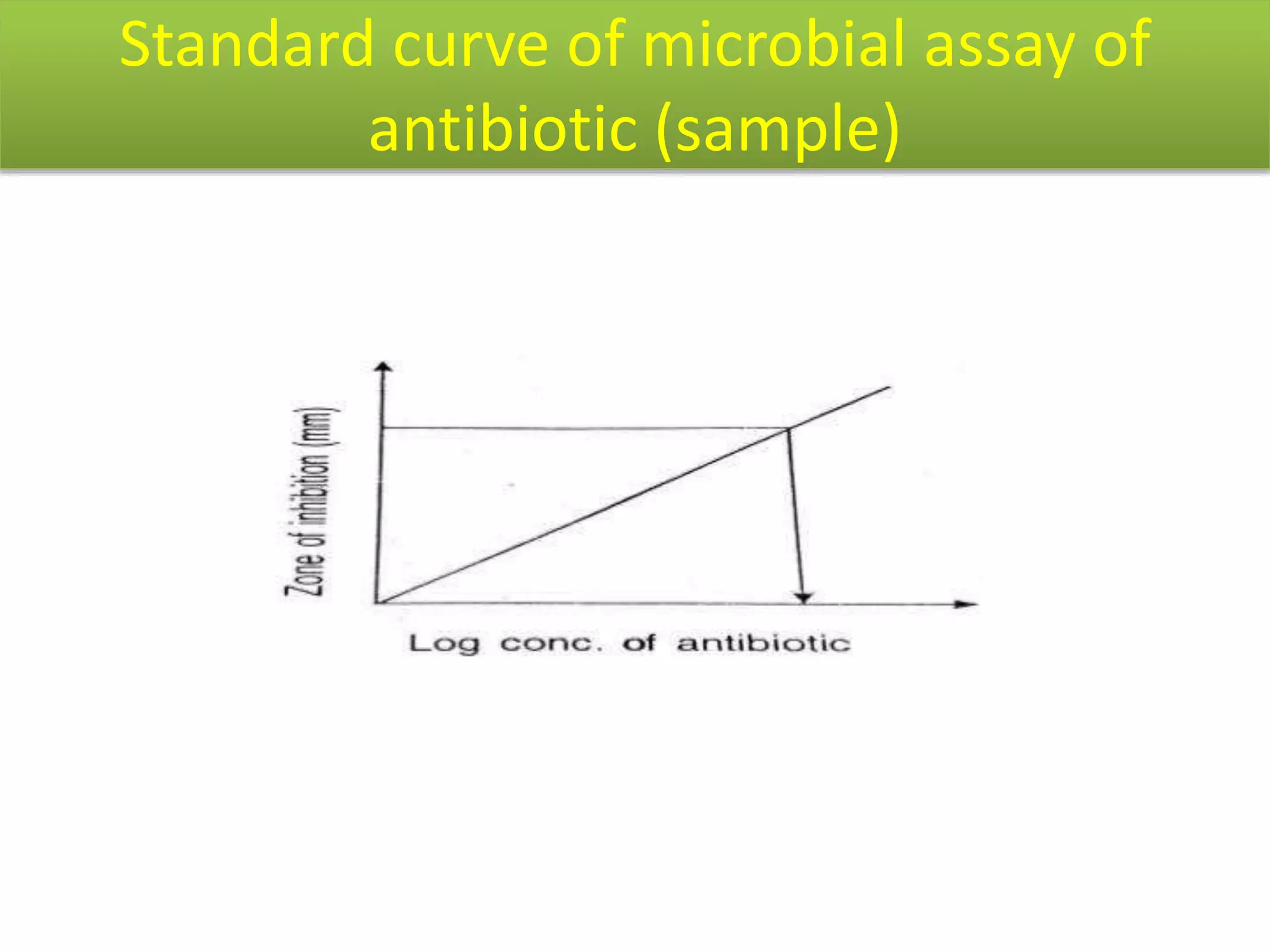 Standard curve of microbial assay of antibiotic (sample)

Zone of inhibition (mm)

Log conc. of antibiotic